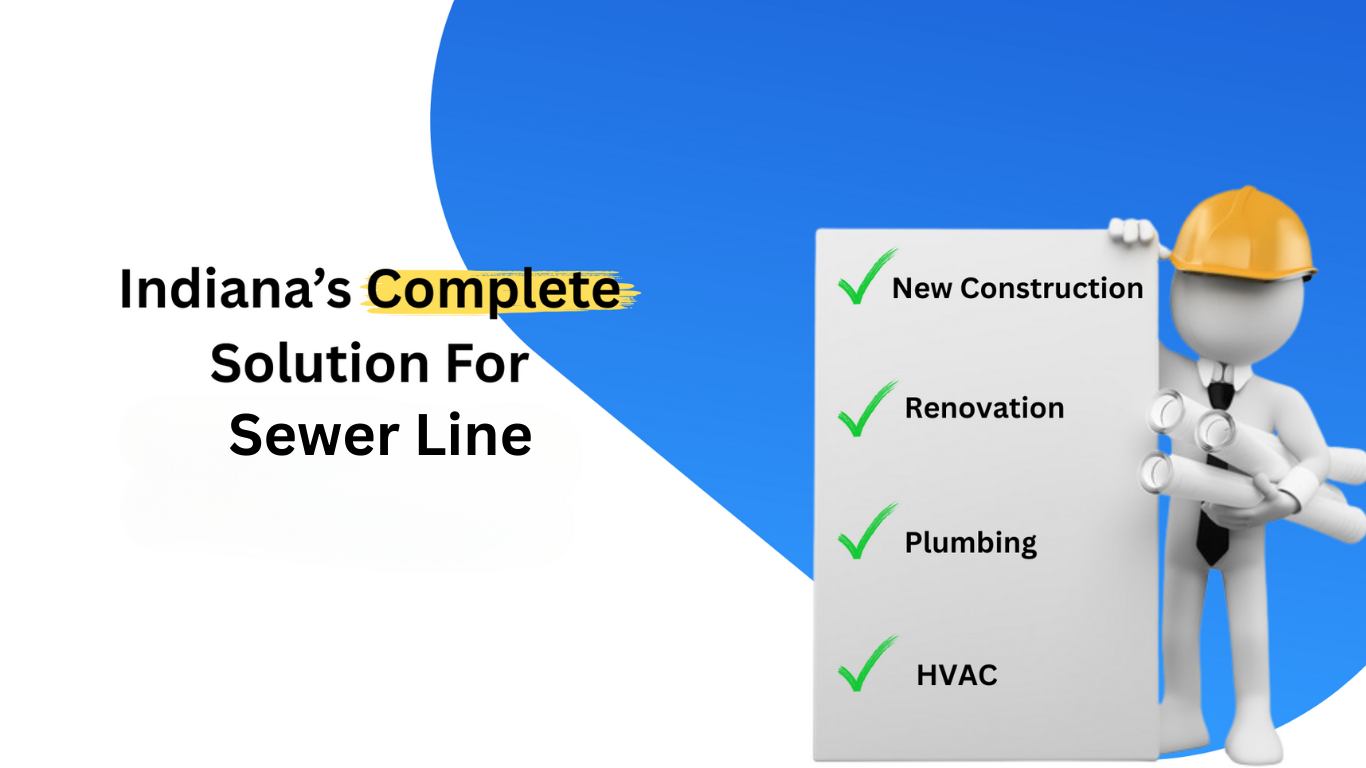 Indiana’s Complete Solution For Sewer Line

New Construction

Renovation

Plumbing

HVAC